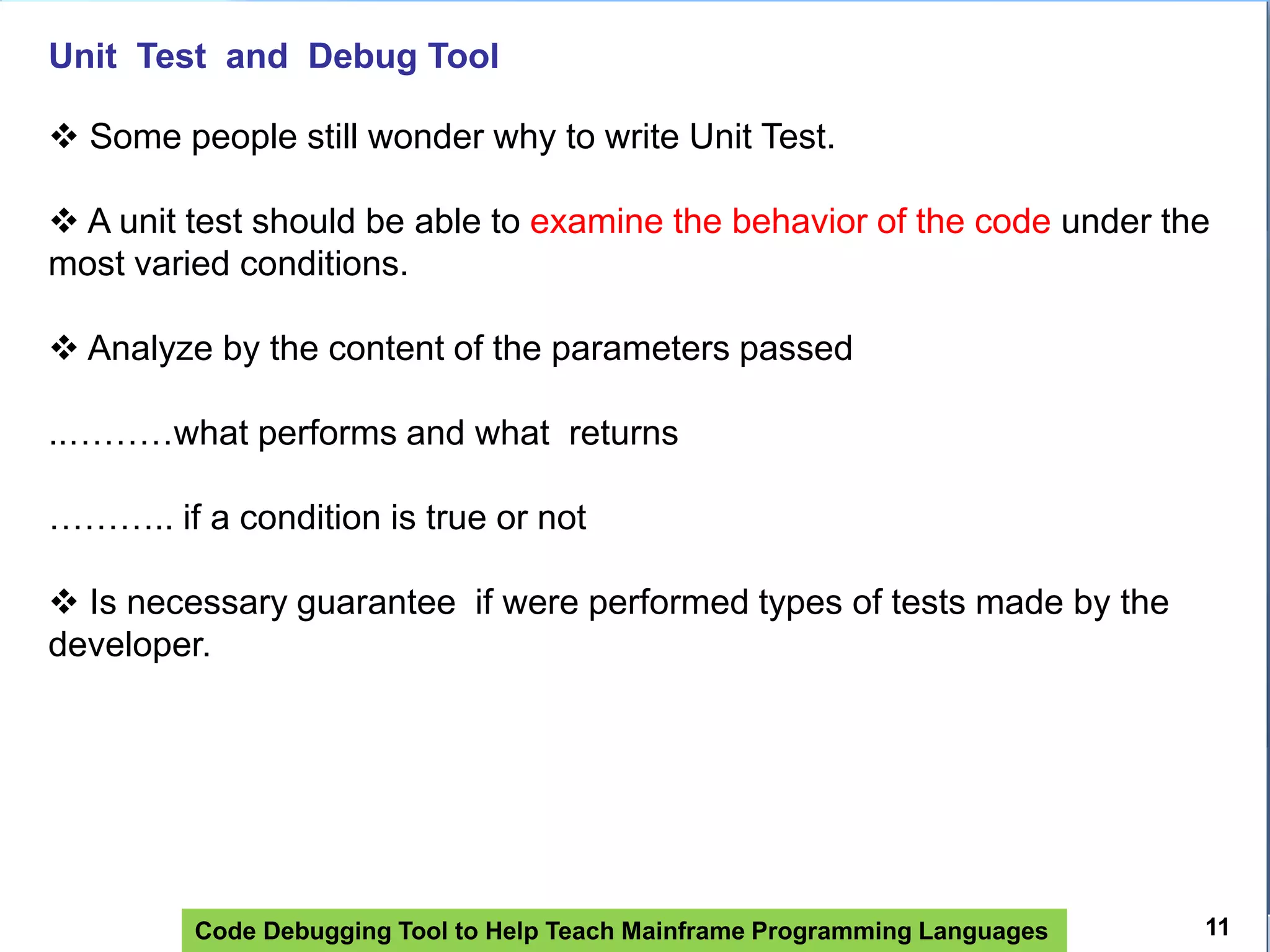 Unit Test and Debug Tool

❖ Some people still wonder why to write Unit Test.

❖ A unit test should be able to examine the behavior of the code under the most varied conditions.

❖ Analyze by the content of the parameters passed

.……….what performs and what returns

……….. if a condition is true or not

❖ Is necessary guarantee if were performed types of tests made by the developer.

Code Debugging Tool to Help Teach Mainframe Programming Languages

11